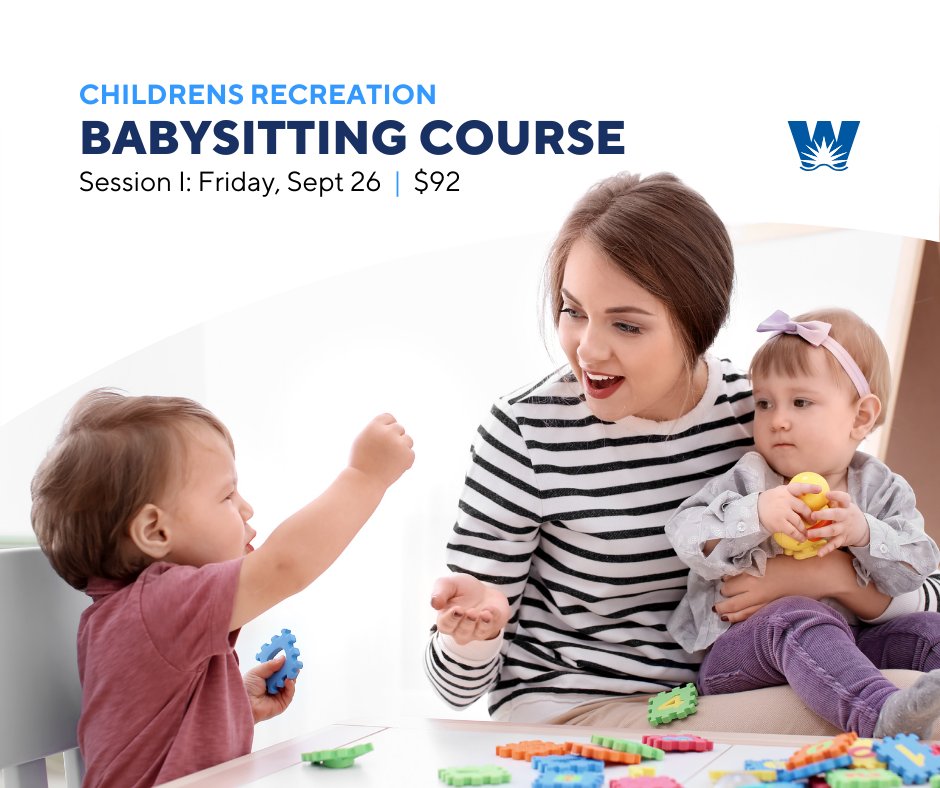 CHILDRENS RECREATION
BABYSITTING COURSE
Session I: Friday, Sept 26 | $92

W